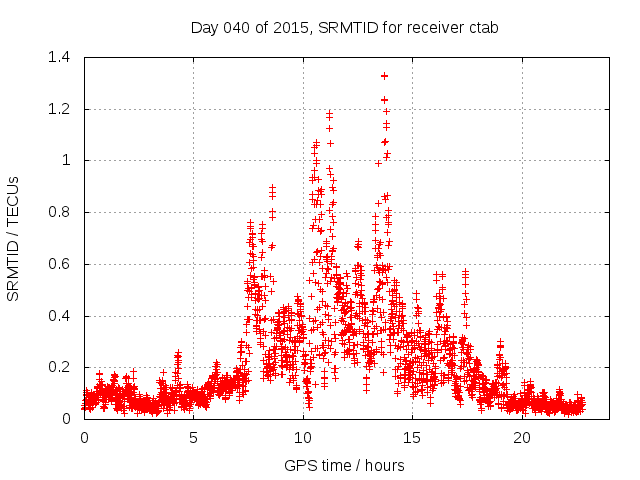 Day 040 of 2015, SRMTID for receiver ctab

SRMTID / TECUs

1.4
1.2
1
0.8
0.6
0.4
0.2
0

0
5
10
15
20

GPS time / hours